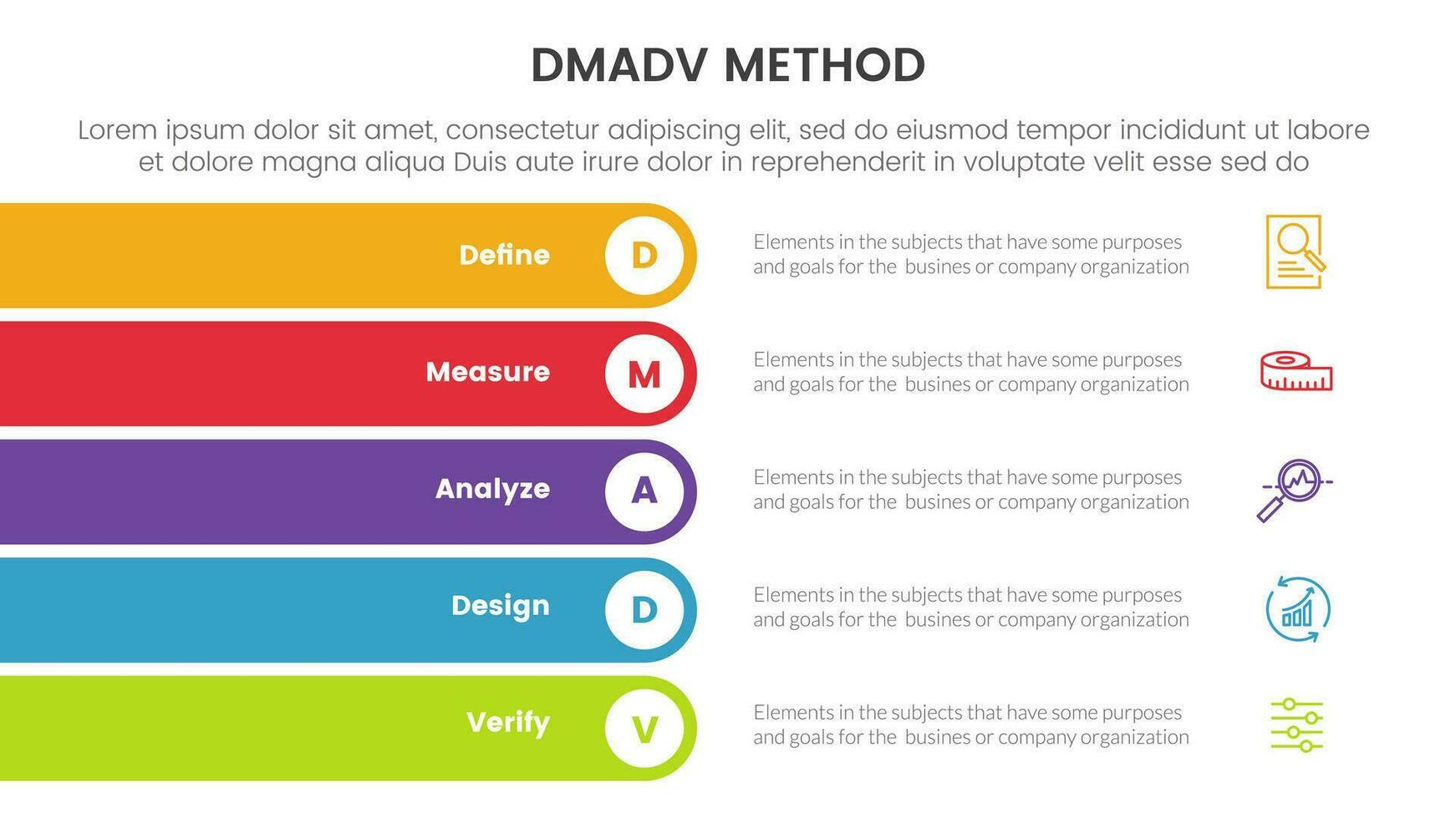 DMADV METHOD

Lorem ipsum dolor sit amet, consectetur adipiscing elit, sed do eiusmod tempor incididunt ut labore et dolore magna aliqua Duis aute irure dolor in reprehenderit in voluptate velit esse sed do

Define D

Elements in the subjects that have some purposes and goals for the busines or company organization

Measure M

Elements in the subjects that have some purposes and goals for the busines or company organization

Analyze A

Elements in the subjects that have some purposes and goals for the busines or company organization

Design D

Elements in the subjects that have some purposes and goals for the busines or company organization

Verify V

Elements in the subjects that have some purposes and goals for the busines or company organization